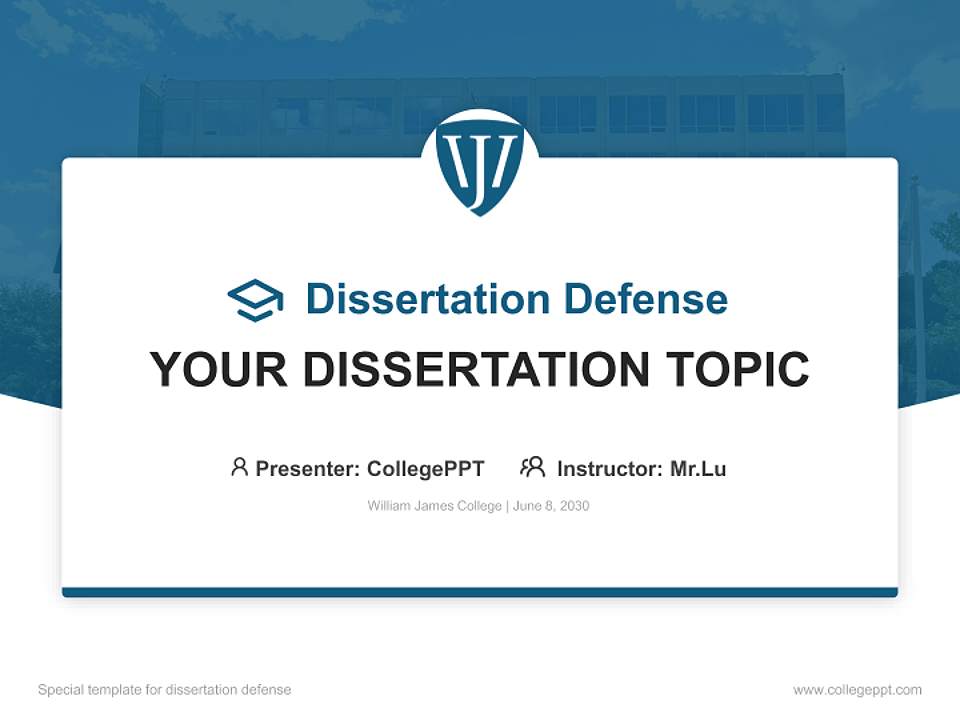 WJ

Dissertation Defense

YOUR DISSERTATION TOPIC

Presenter: CollegePPT Instructor: Mr.Lu

William James College | June 8, 2030

Special template for dissertation defense

www.collegeppt.com